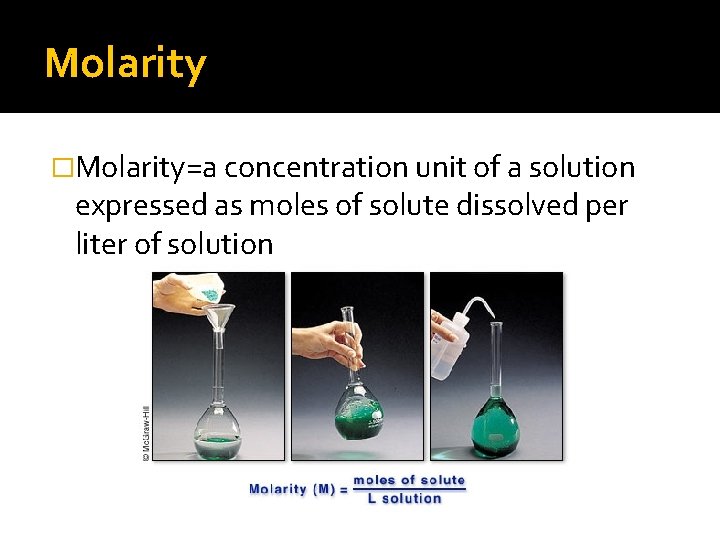 Molarity

□Molarity=a concentration unit of a solution expressed as moles of solute dissolved per liter of solution

© McGraw-Hill

Molarity (M) = $\frac{\text{moles of solute}}{\text{L solution}}$